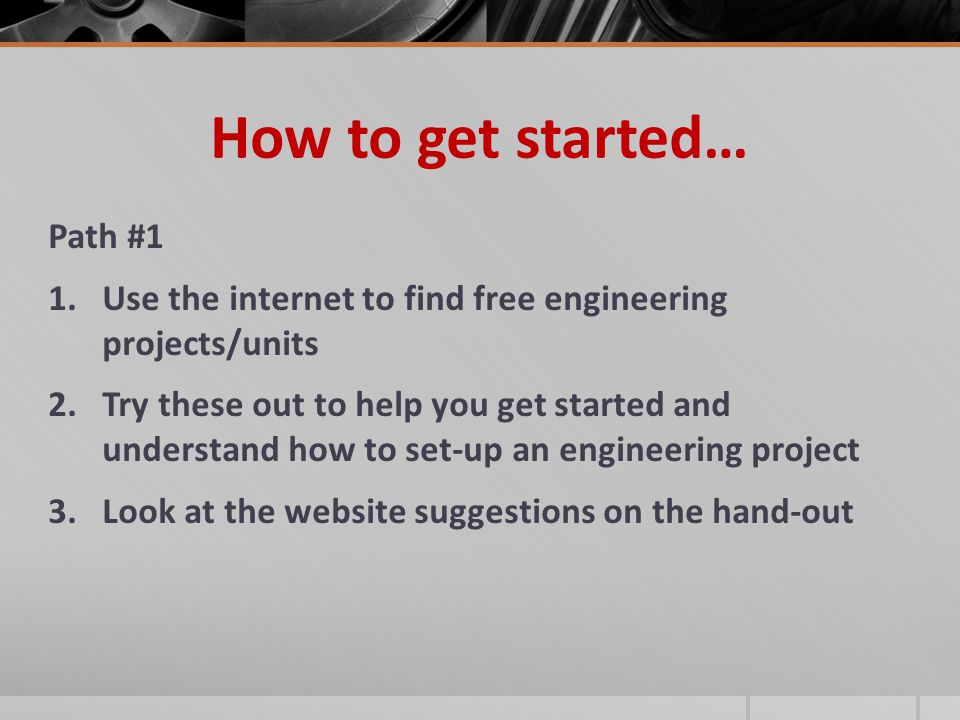 How to get started…

Path #1

1. Use the internet to find free engineering projects/units

2. Try these out to help you get started and understand how to set-up an engineering project

3. Look at the website suggestions on the hand-out